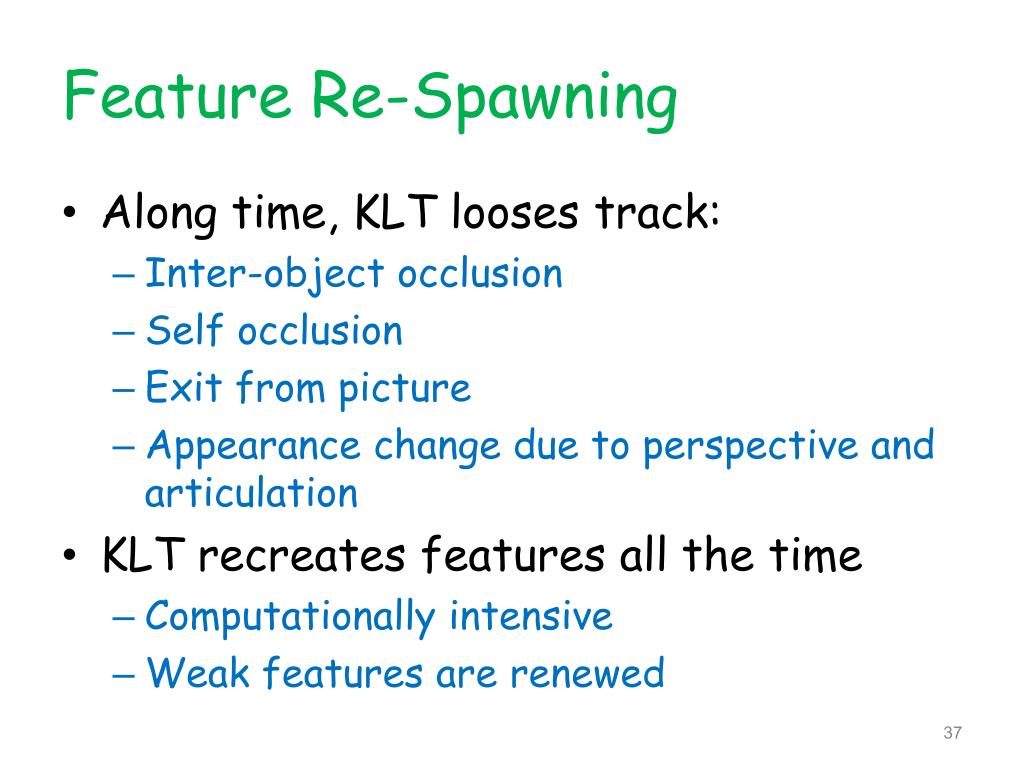 Feature Re-Spawning

• Along time, KLT looses track:
– Inter-object occlusion
– Self occlusion
– Exit from picture
– Appearance change due to perspective and articulation

• KLT recreates features all the time
– Computationally intensive
– Weak features are renewed

37